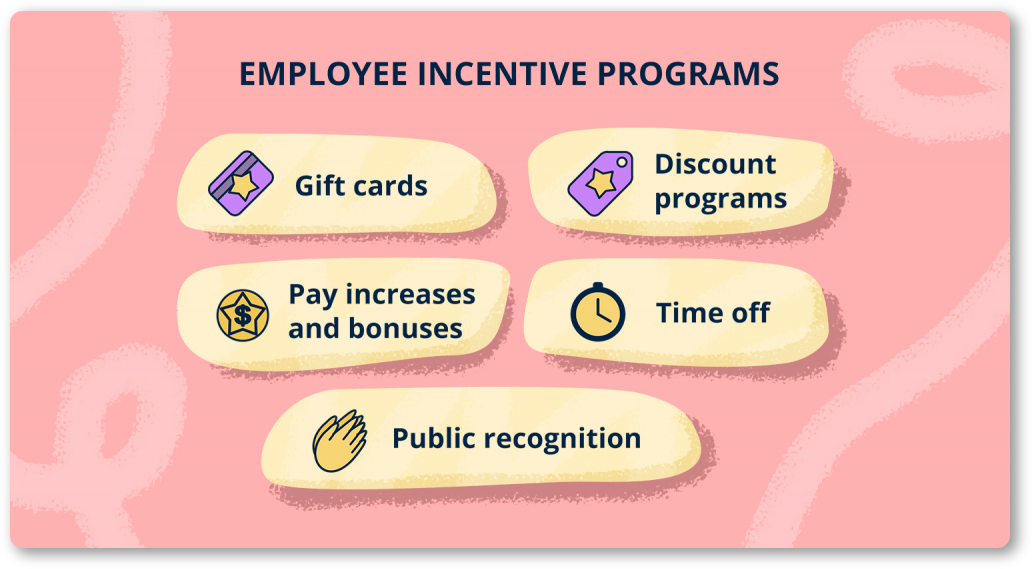 EMPLOYEE INCENTIVE PROGRAMS

Gift cards

Discount programs

$

Pay increases and bonuses

Time off

Public recognition